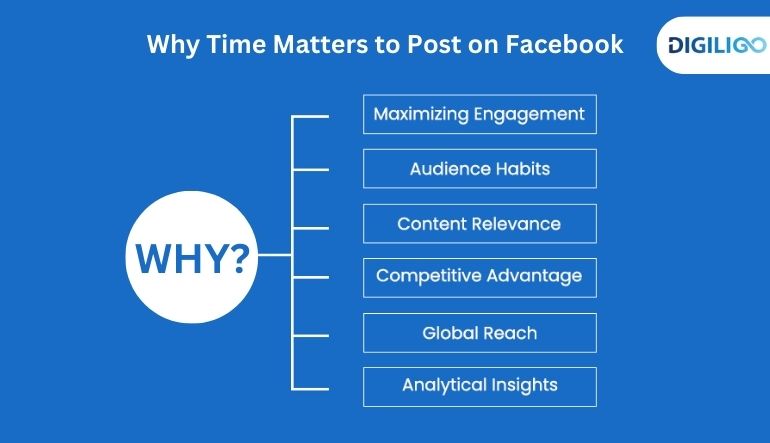 Why Time Matters to Post on Facebook

DIGILIGO

WHY?

Maximizing Engagement

Audience Habits

Content Relevance

Competitive Advantage

Global Reach

Analytical Insights